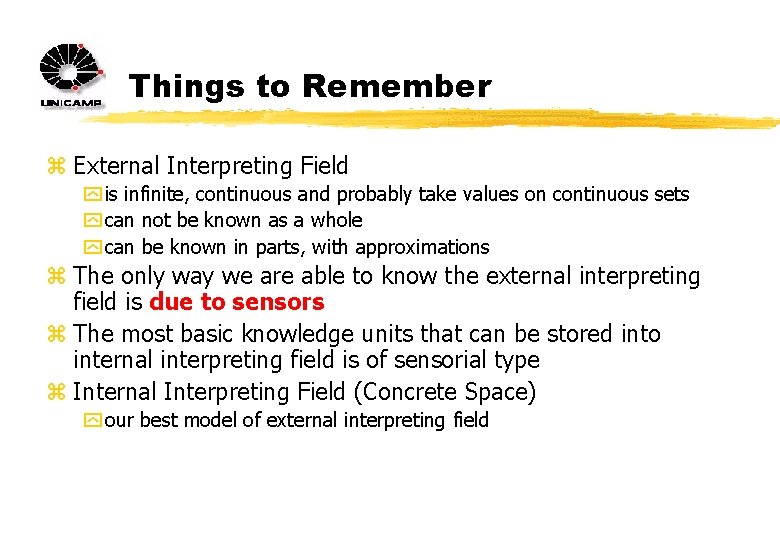 UNICAMP

Things to Remember

External Interpreting Field
is infinite, continuous and probably take values on continuous sets
can not be known as a whole
can be known in parts, with approximations

The only way we are able to know the external interpreting field is due to sensors

The most basic knowledge units that can be stored into internal interpreting field is of sensorial type

Internal Interpreting Field (Concrete Space)
our best model of external interpreting field